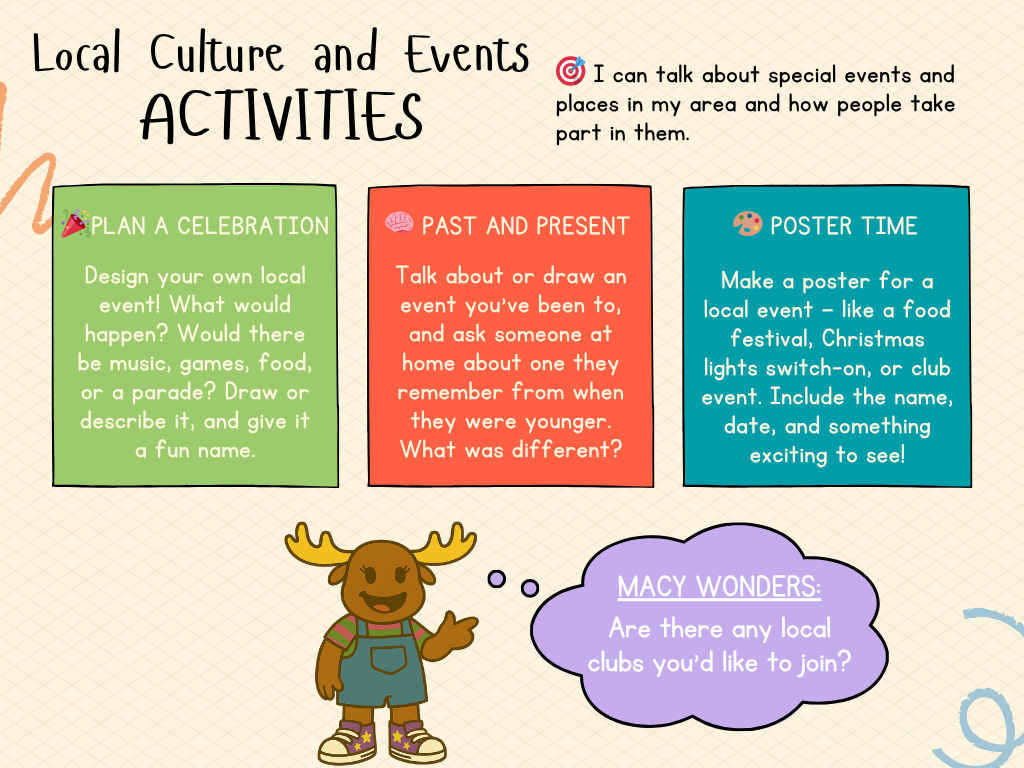 Local Culture and Events
ACTIVITIES

🎯 I can talk about special events and places in my area and how people take part in them.

🎉PLAN A CELEBRATION

Design your own local event! What would happen? Would there be music, games, food, or a parade? Draw or describe it, and give it a fun name.

🧠 PAST AND PRESENT

Talk about or draw an event you've been to, and ask someone at home about one they remember from when they were younger. What was different?

🎨 POSTER TIME

Make a poster for a local event – like a food festival, Christmas lights switch-on, or club event. Include the name, date, and something exciting to see!

MACY WONDERS:

Are there any local clubs you'd like to join?